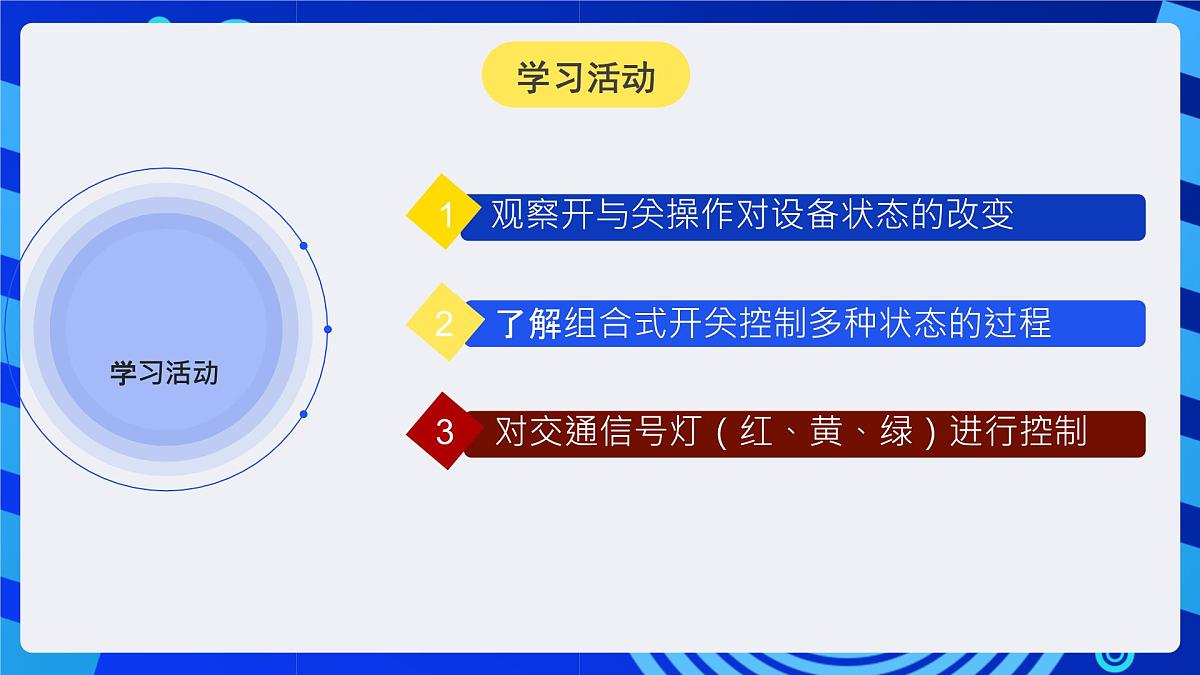 学习活动

学习活动

1 观察开与关操作对设备状态的改变

2 了解组合式开关控制多种状态的过程

3 对交通信号灯（红、黄、绿）进行控制